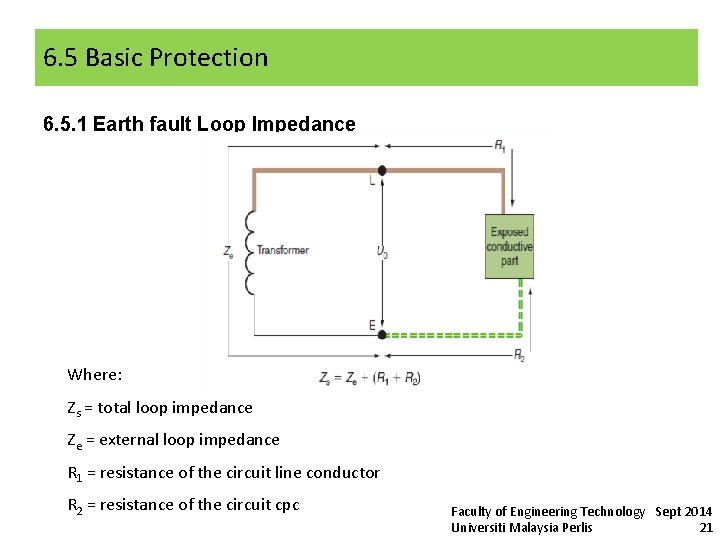 6.5 Basic Protection

6.5.1 Earth fault Loop Impedance

$R_1$

L

$Z_e$

Transformer

$U_0$

Exposed conductive part

E

$R_2$

$Z_s = Z_e + (R_1 + R_2)$

Where:

$Z_s$ = total loop impedance

$Z_e$ = external loop impedance

$R_1$ = resistance of the circuit line conductor

$R_2$ = resistance of the circuit cpc

Faculty of Engineering Technology Sept 2014
Universiti Malaysia Perlis 21